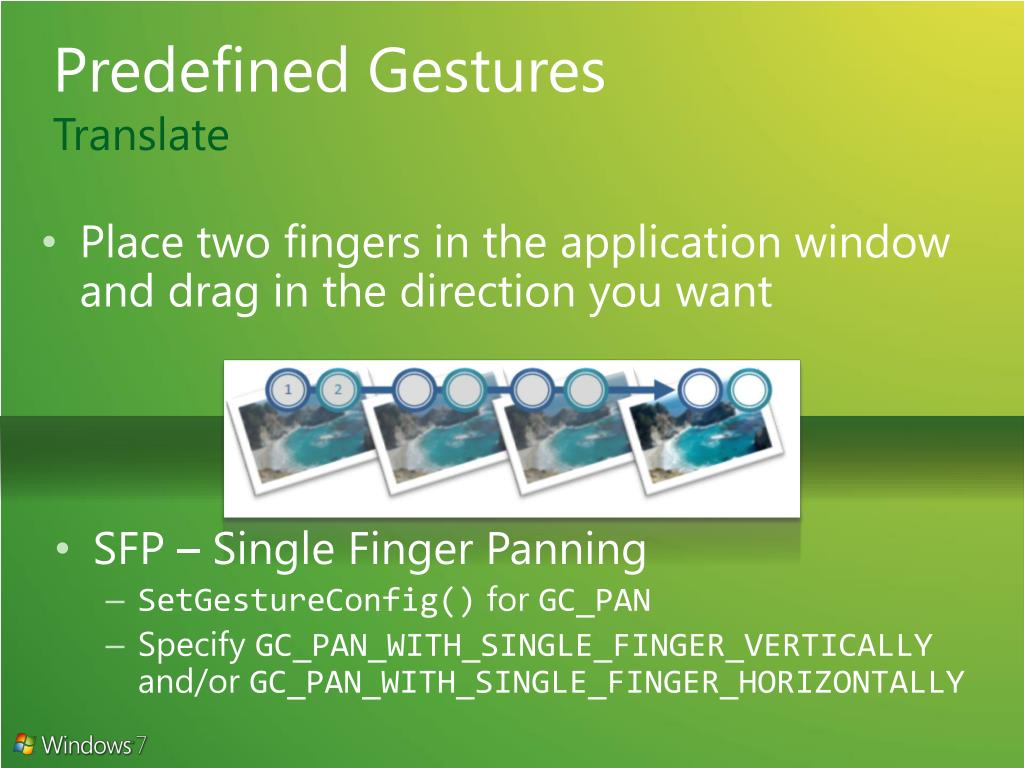 Predefined Gestures
Translate

• Place two fingers in the application window and drag in the direction you want

1 2

• SFP – Single Finger Panning
– SetGestureConfig() for GC_PAN
– Specify GC_PAN_WITH_SINGLE_FINGER_VERTICALLY and/or GC_PAN_WITH_SINGLE_FINGER_HORIZONTALLY

Windows 7